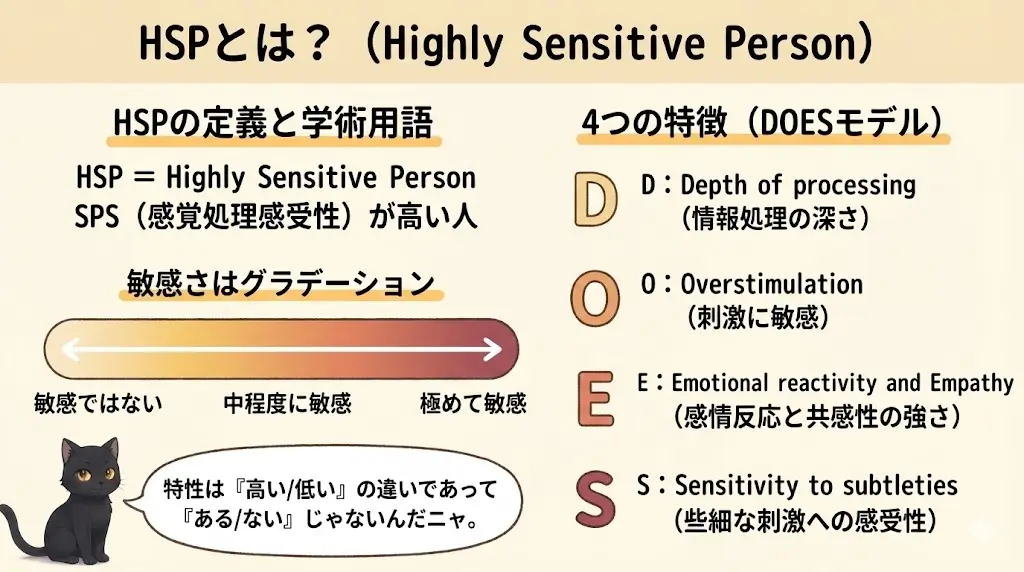 HSPとは？（Highly Sensitive Person）

HSPの定義と学術用語

HSP = Highly Sensitive Person
SPS（感覚処理感受性）が高い人

敏感さはグラデーション

敏感ではない
中程度に敏感
極めて敏感

特性は『高い/低い』の違いであって『ある/ない』じゃないんだニャ。

4つの特徴（DOESモデル）

D

D：Depth of processing
（情報処理の深さ）

O

O：Overstimulation
（刺激に敏感）

E

E：Emotional reactivity and Empathy
（感情反応と共感性の強さ）

S

S：Sensitivity to subtleties
（些細な刺激への感受性）